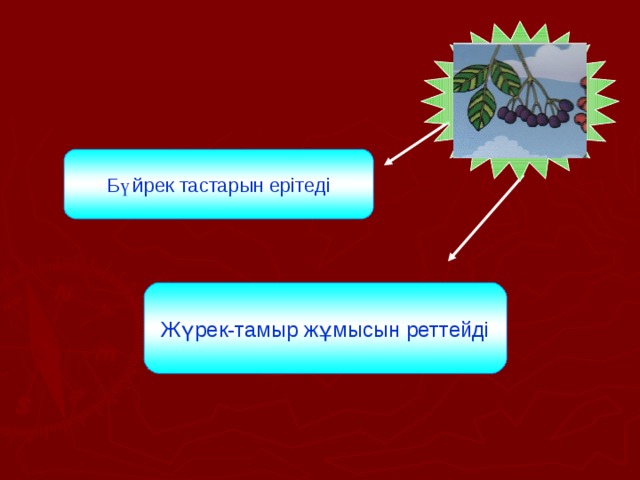 Бүйрек тастарын ерітеді

Жүрек-тамыр жұмысын реттейді